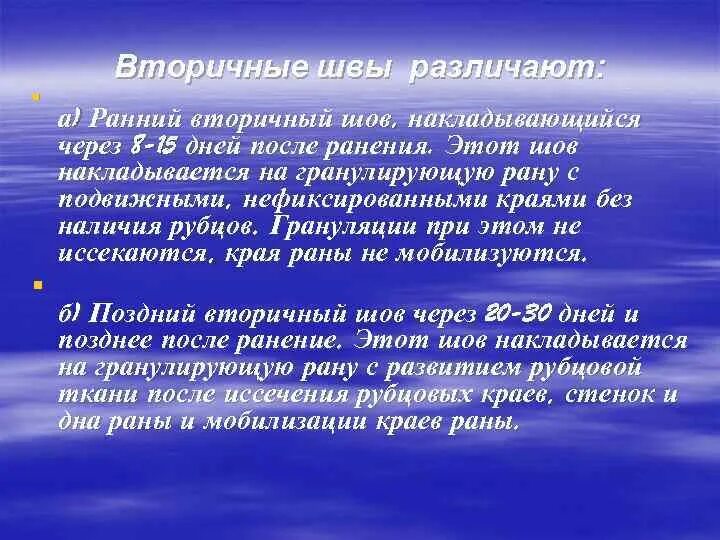 Вторичные швы различают:

а) Ранний вторичный шов, накладывающийся через 8-15 дней после ранения. Этот шов накладывается на гранулирующую рану с подвижными, нефиксированными краями без наличия рубцов. Грануляции при этом не иссекаются, края раны не мобилизуются.

б) Поздний вторичный шов через 20-30 дней и позднее после ранение. Этот шов накладывается на гранулирующую рану с развитием рубцовой ткани после иссечения рубцовых краев, стенок и дна раны и мобилизации краев раны.